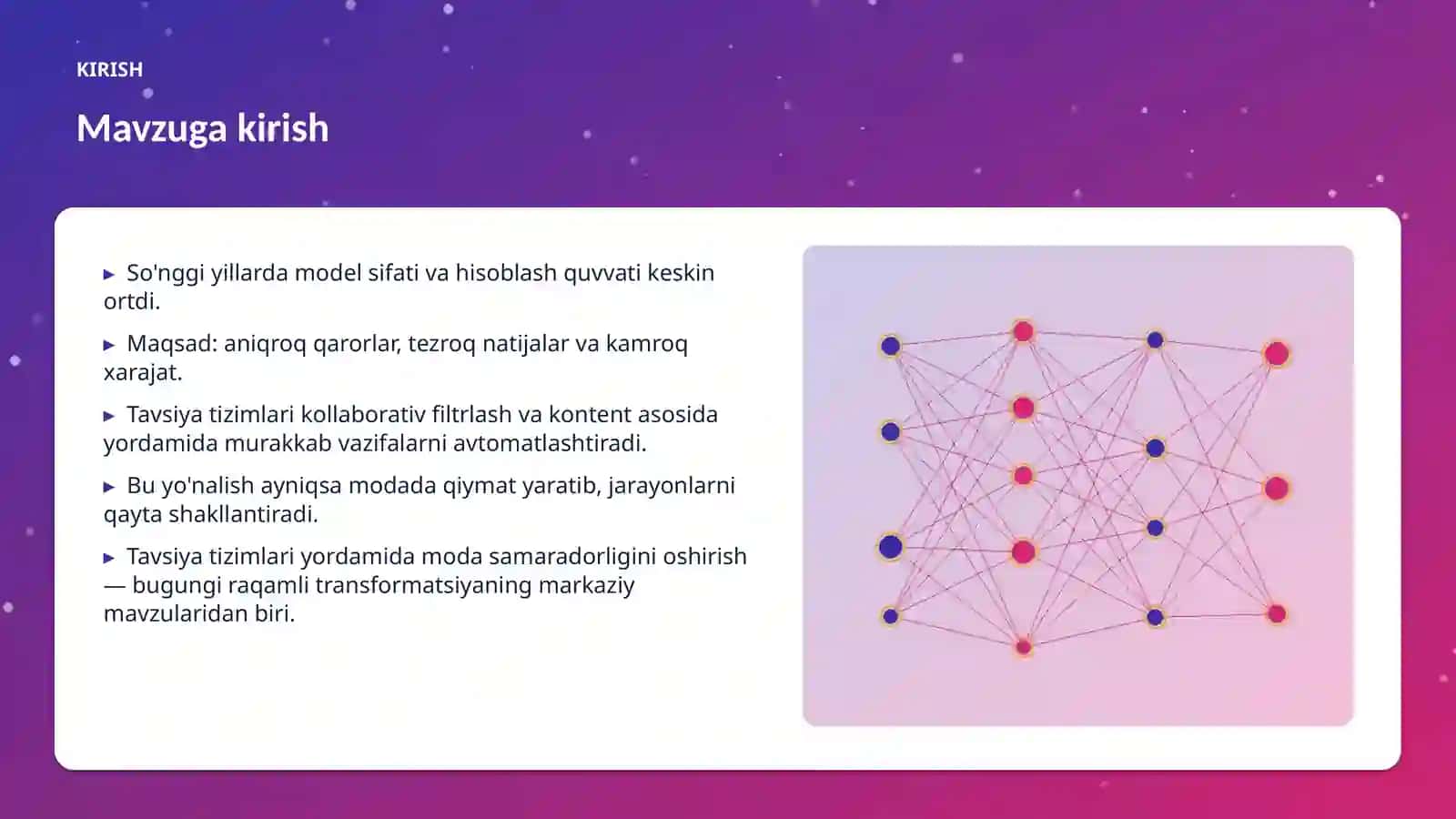 KIRISH

Mavzuga kirish

▸ So'nggi yillarda model sifati va hisoblash quvvati keskin ortdi.

▸ Maqsad: aniqroq qarorlar, tezroq natijalar va kamroq xarajat.

▸ Tavsiya tizimlari kollaborativ filtrlash va kontent asosida yordamida murakkab vazifalarni avtomatlashtiradi.

▸ Bu yo'nalish ayniqsa modada qiymat yaratib, jarayonlarni qayta shakllantiradi.

▸ Tavsiya tizimlari yordamida moda samaradorligini oshirish — bugungi raqamli transformatsiyaning markaziy mavzularidan biri.